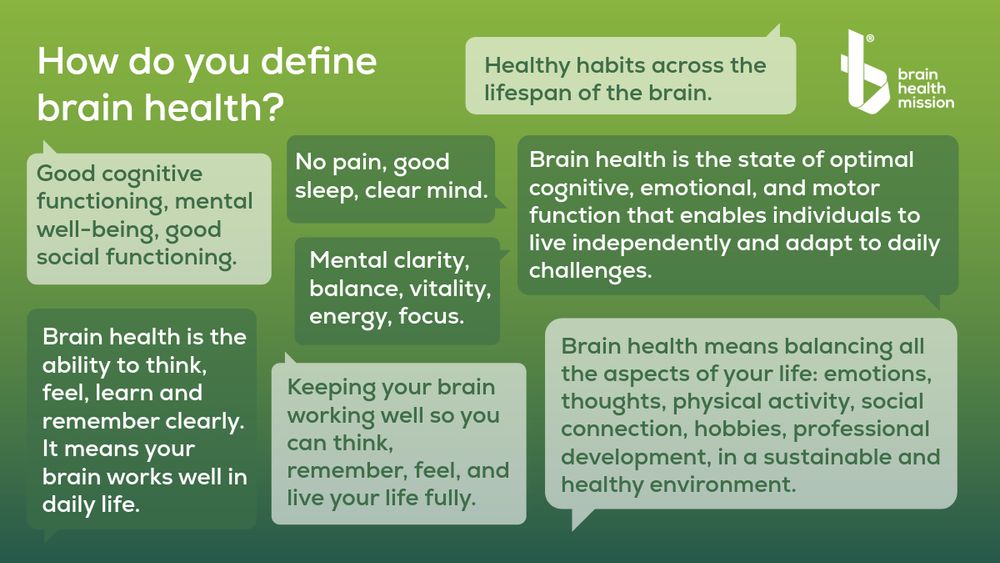 How do you define brain health?

Healthy habits across the lifespan of the brain.

brain health mission

Good cognitive functioning, mental well-being, good social functioning.

No pain, good sleep, clear mind.

Brain health is the state of optimal cognitive, emotional, and motor function that enables individuals to live independently and adapt to daily challenges.

Mental clarity, balance, vitality, energy, focus.

Brain health is the ability to think, feel, learn and remember clearly. It means your brain works well in daily life.

Keeping your brain working well so you can think, remember, feel, and live your life fully.

Brain health means balancing all the aspects of your life: emotions, thoughts, physical activity, social connection, hobbies, professional development, in a sustainable and healthy environment.